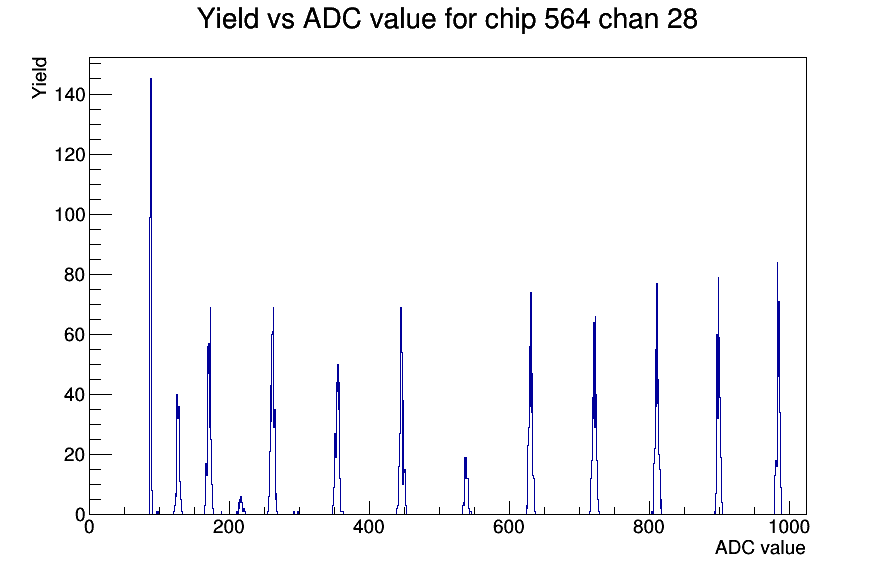 Yield vs ADC value for chip 564 chan 28

Yield

140
120
100
80
60
40
20
0

0
200
400
600
800
1000

ADC value